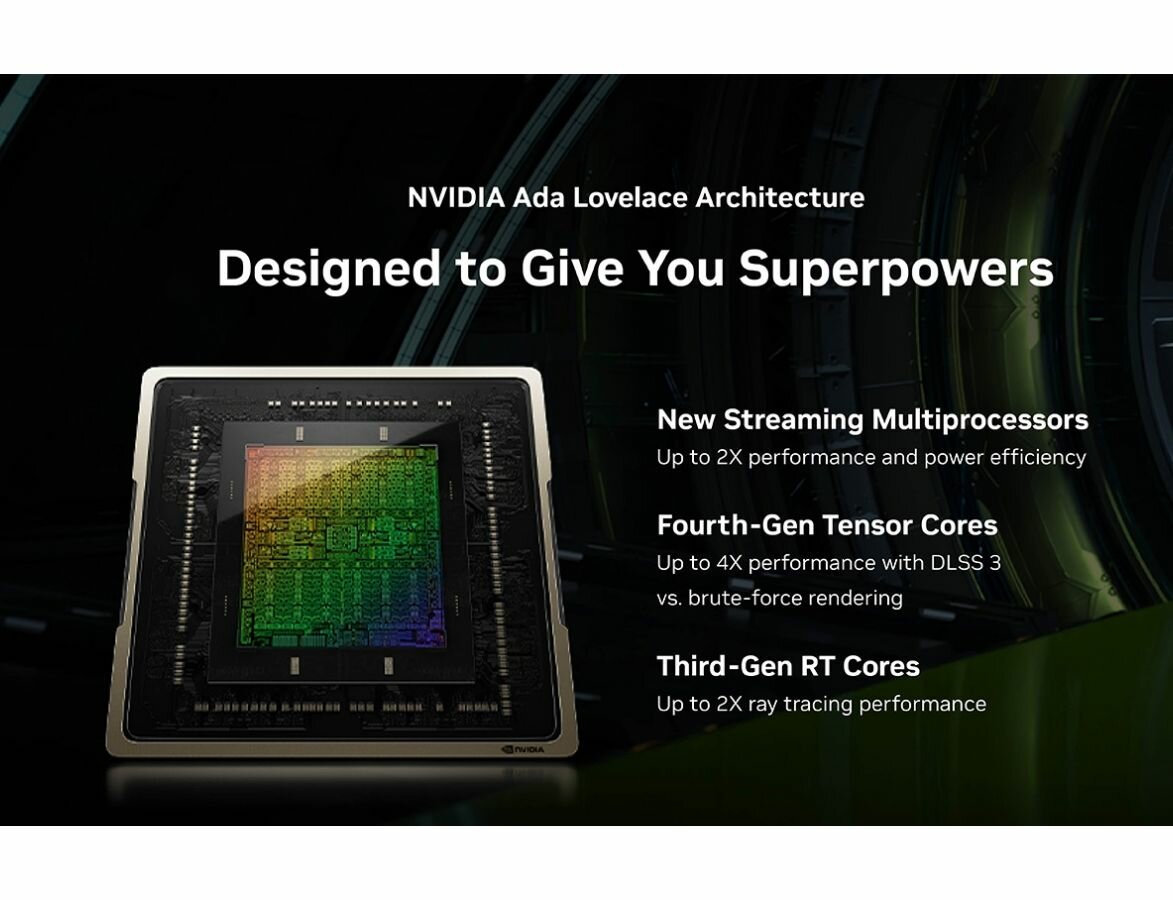 NVIDIA Ada Lovelace Architecture

Designed to Give You Superpowers

New Streaming Multiprocessors
Up to 2X performance and power efficiency

Fourth-Gen Tensor Cores
Up to 4X performance with DLSS 3 vs. brute-force rendering

Third-Gen RT Cores
Up to 2X ray tracing performance

NVIDIA